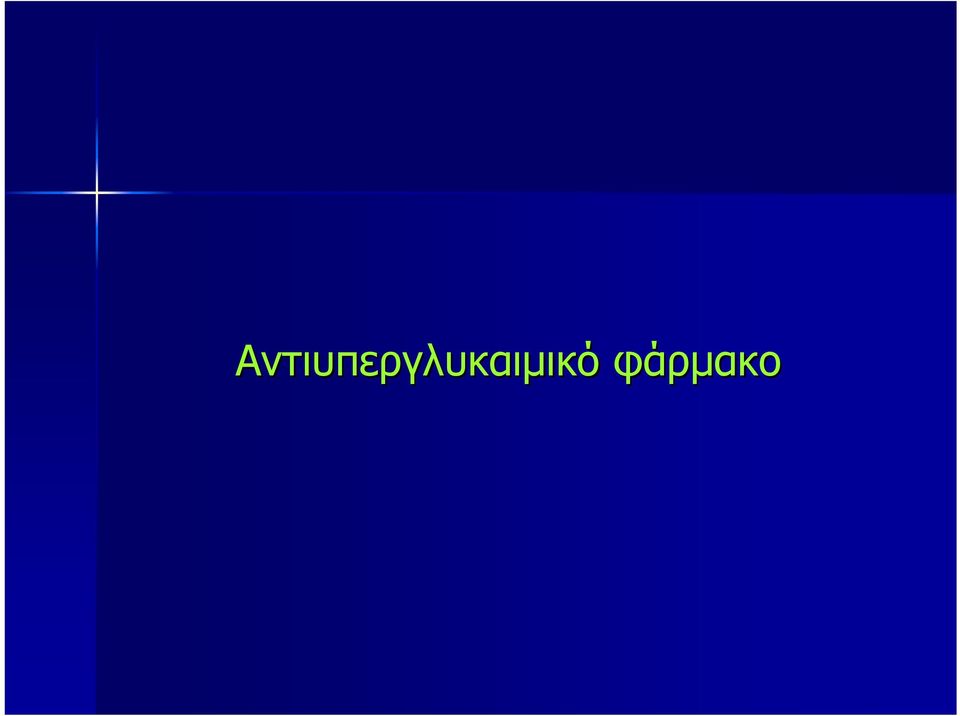 Αντιυπεργλυκαιμικό φάρμακο